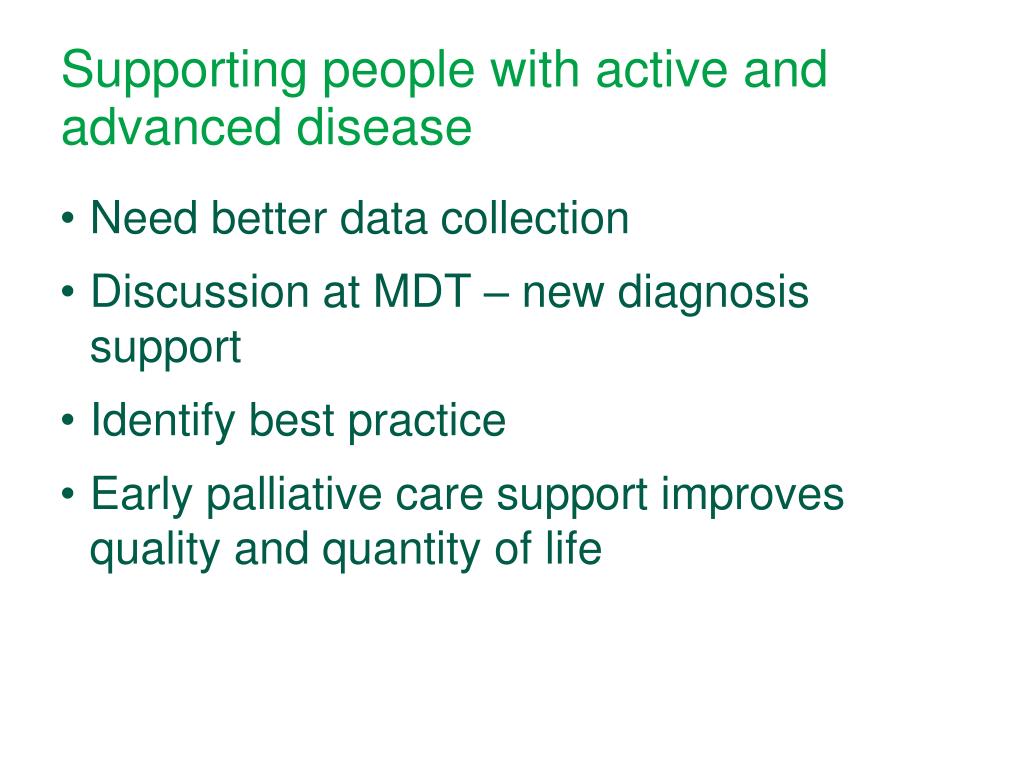 Supporting people with active and advanced disease

• Need better data collection
• Discussion at MDT – new diagnosis support
• Identify best practice
• Early palliative care support improves quality and quantity of life